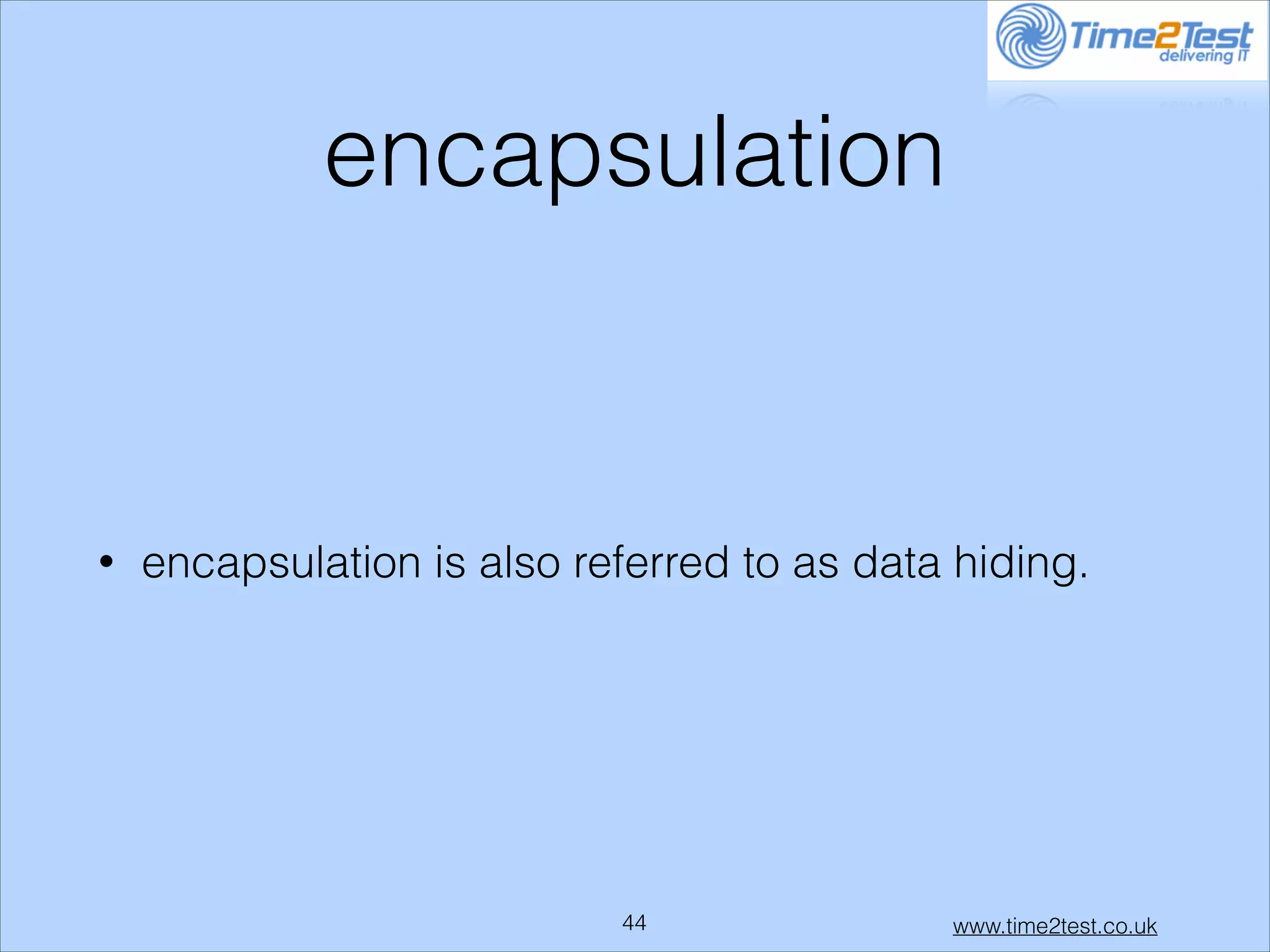 Time2Test
delivering IT

encapsulation

• encapsulation is also referred to as data hiding.

44

www.time2test.co.uk